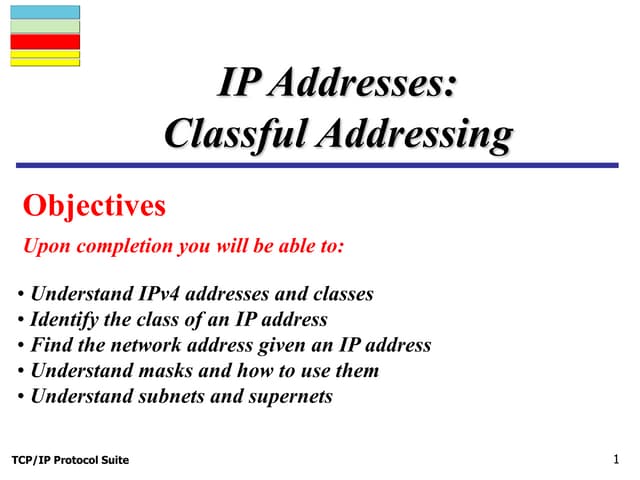 IP Addresses:
Classful Addressing

Objectives

Upon completion you will be able to:

• Understand IPv4 addresses and classes
• Identify the class of an IP address
• Find the network address given an IP address
• Understand masks and how to use them
• Understand subnets and supernets

TCP/IP Protocol Suite

1